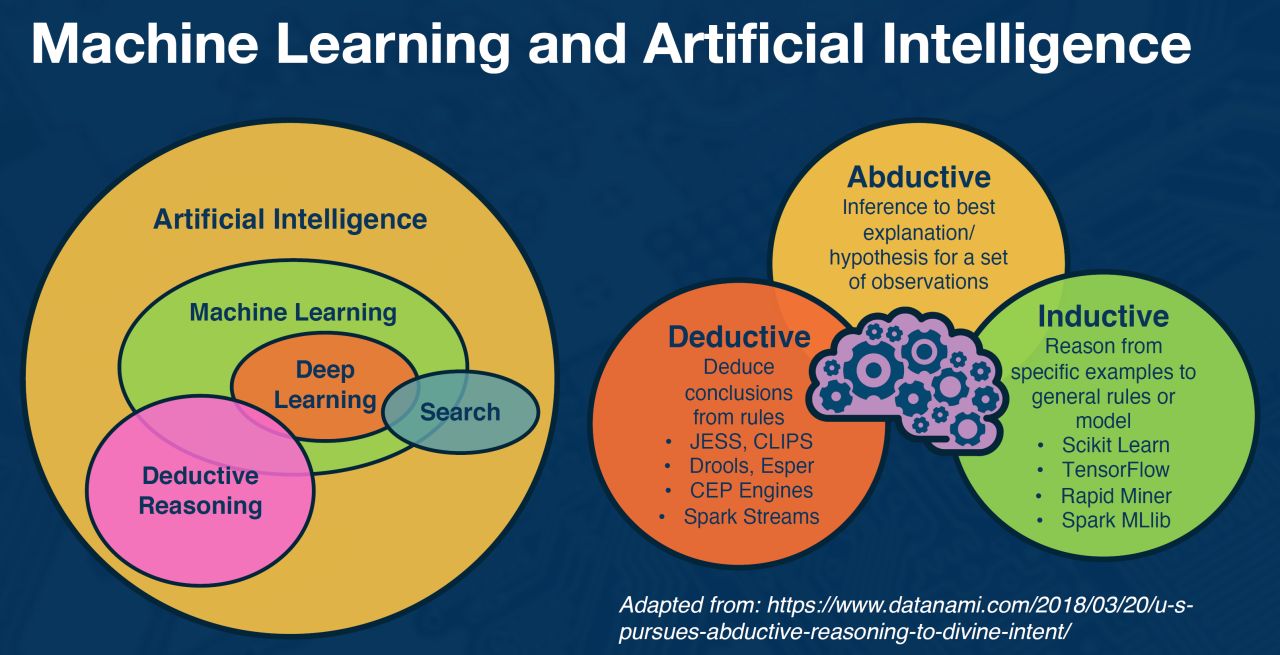 Machine Learning and Artificial Intelligence

Artificial Intelligence

Machine Learning

Deep Learning

Search

Deductive Reasoning

Abductive
Inference to best explanation/ hypothesis for a set of observations

Deductive
Deduce conclusions from rules
• JESS, CLIPS
• Drools, Esper
• CEP Engines
• Spark Streams

Inductive
Reason from specific examples to general rules or model
• Scikit Learn
• TensorFlow
• Rapid Miner
• Spark MLlib

Adapted from: https://www.datanami.com/2018/03/20/u-s-pursues-abductive-reasoning-to-divine-intent/